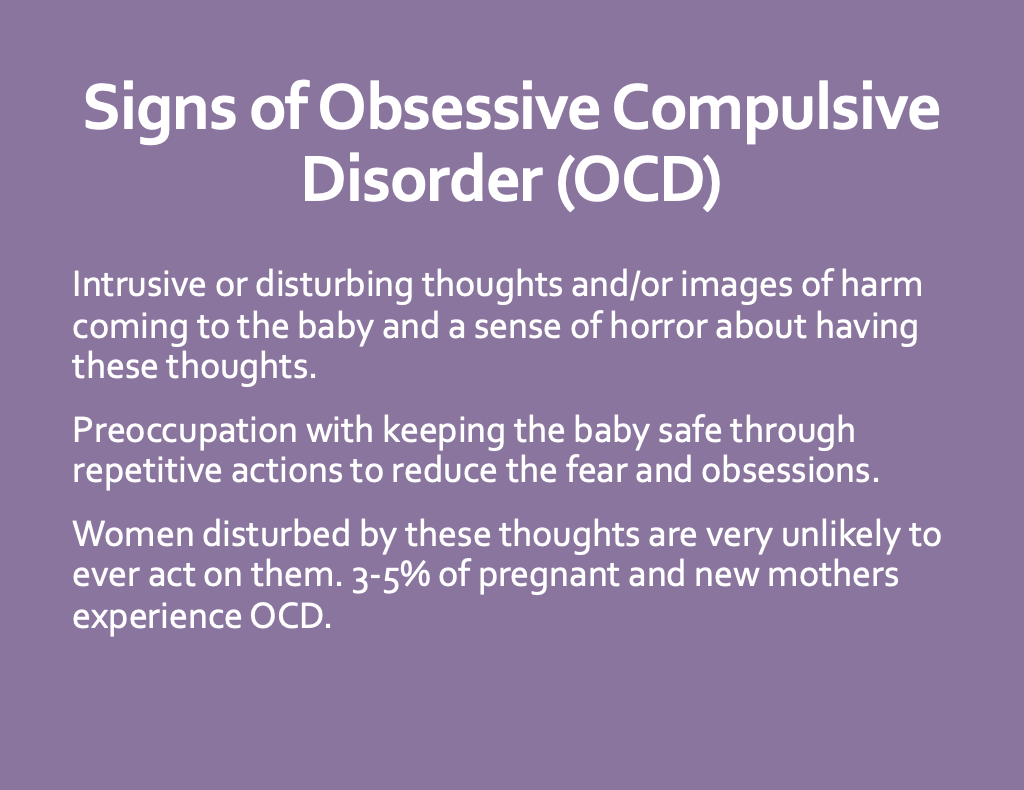 Signs of Obsessive Compulsive Disorder (OCD)

Intrusive or disturbing thoughts and/or images of harm coming to the baby and a sense of horror about having these thoughts.

Preoccupation with keeping the baby safe through repetitive actions to reduce the fear and obsessions.

Women disturbed by these thoughts are very unlikely to ever act on them. 3-5% of pregnant and new mothers experience OCD.